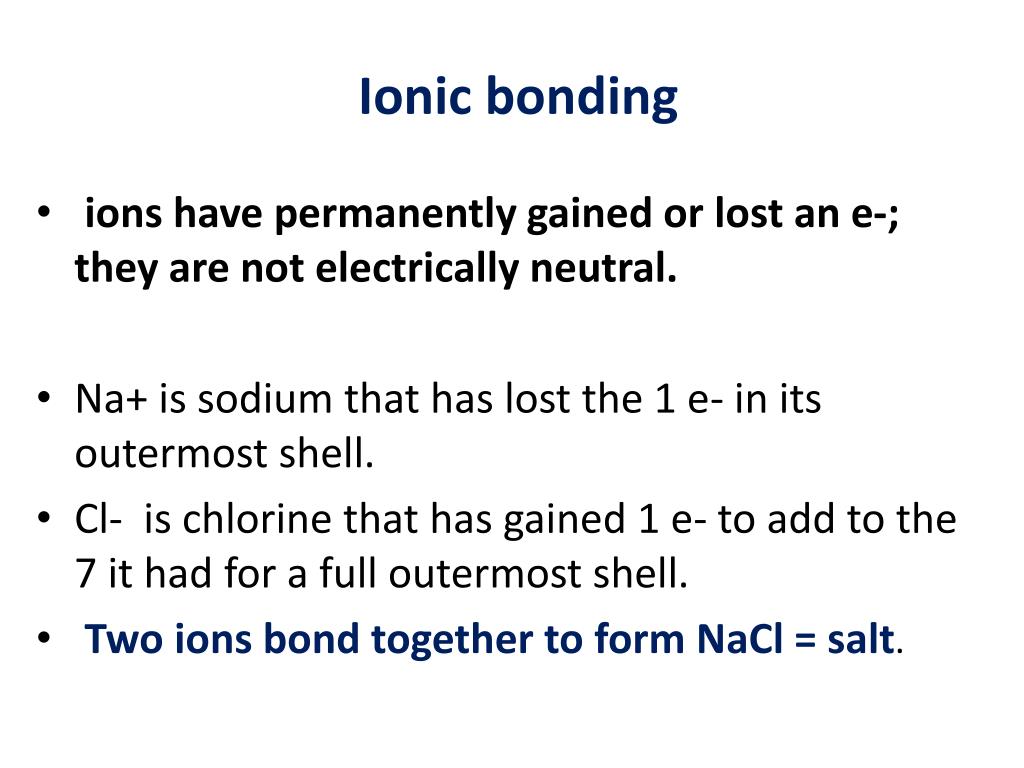 Ionic bonding

• ions have permanently gained or lost an e-; they are not electrically neutral.

• Na+ is sodium that has lost the 1 e- in its outermost shell.
• Cl- is chlorine that has gained 1 e- to add to the 7 it had for a full outermost shell.
• Two ions bond together to form NaCl = salt.